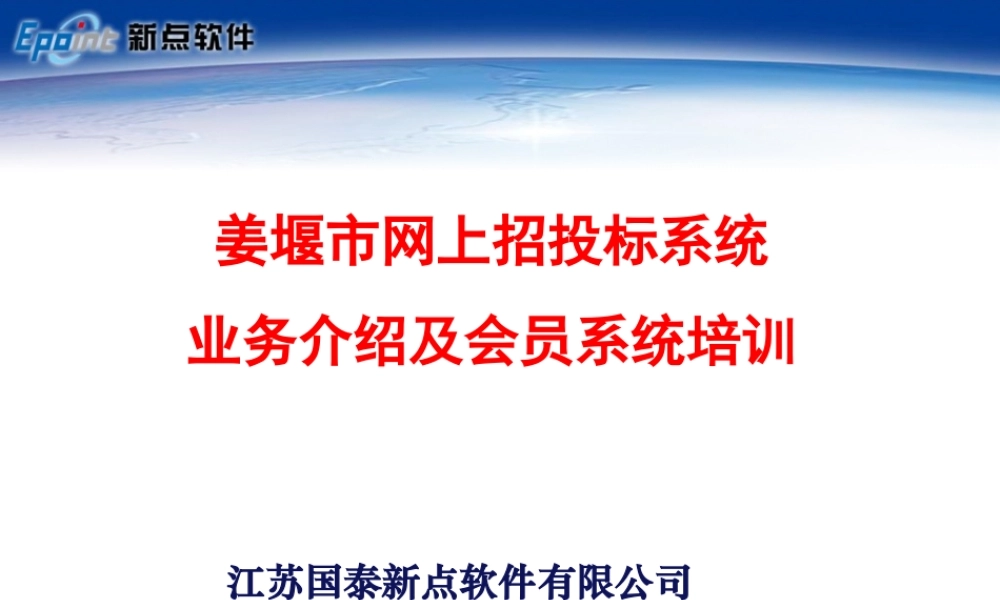 Epoint 新点软件

姜堰市网上招投标系统
业务介绍及会员系统培训

江苏国泰新点软件有限公司